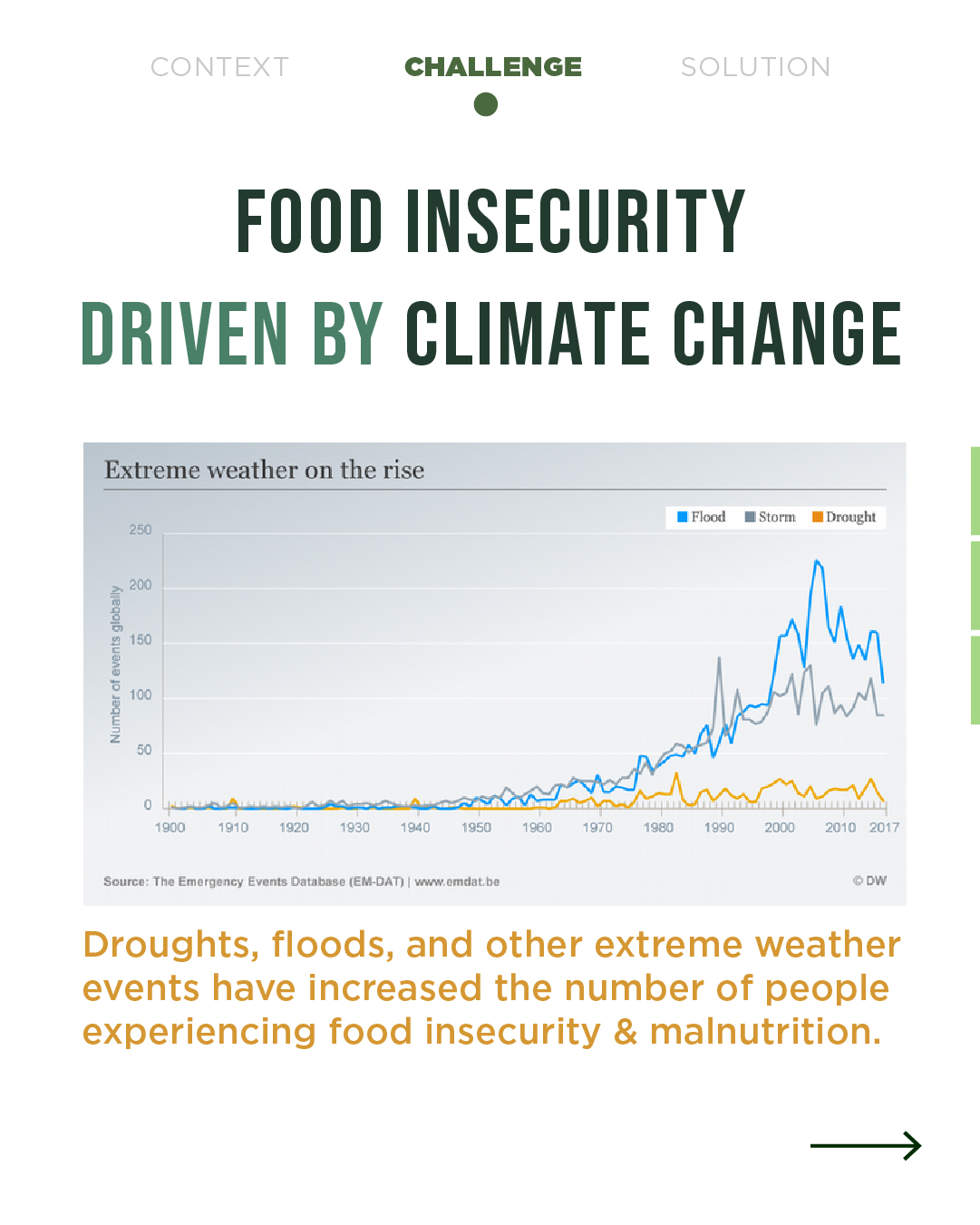 CONTEXT CHALLENGE SOLUTION

FOOD INSECURITY
DRIVEN BY CLIMATE CHANGE

Extreme weather on the rise

Flood Storm Drought

Number of events globally

250
200
150
100
50
0

1900 1910 1920 1930 1940 1950 1960 1970 1980 1990 2000 2010 2017

Source: The Emergency Events Database (EM-DAT) | www.emdat.be

© DW

Droughts, floods, and other extreme weather events have increased the number of people experiencing food insecurity & malnutrition.